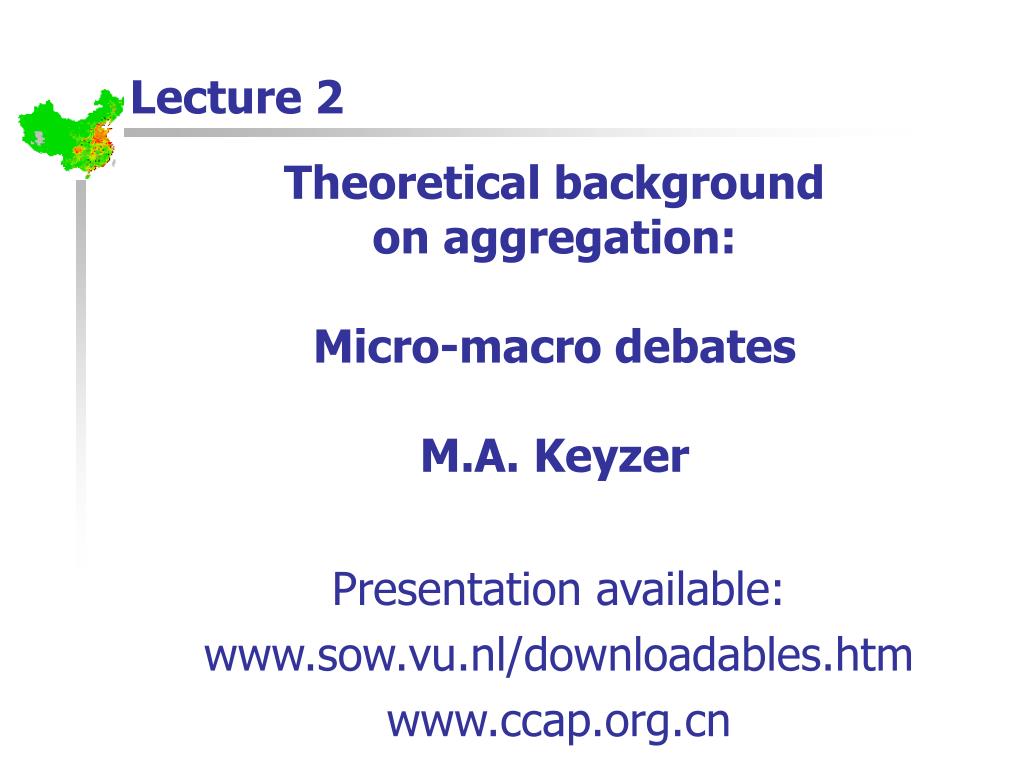 Lecture 2

Theoretical background on aggregation:

Micro-macro debates

M.A. Keyzer

Presentation available:
www.sow.vu.nl/downloadables.htm
www.ccap.org.cn